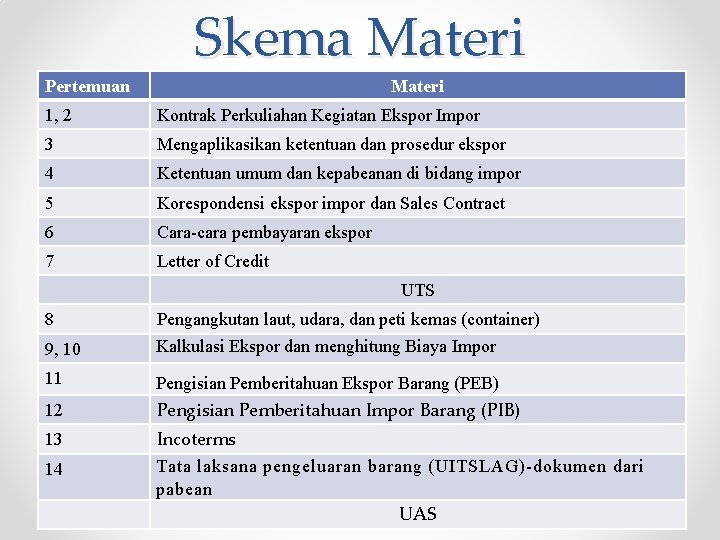 Skema Materi

| Pertemuan | Materi |
|---|---|
| 1, 2 | Kontrak Perkuliahan Kegiatan Ekspor Impor |
| 3 | Mengaplikasikan ketentuan dan prosedur ekspor |
| 4 | Ketentuan umum dan kepabeanan di bidang impor |
| 5 | Korespondensi ekspor impor dan Sales Contract |
| 6 | Cara-cara pembayaran ekspor |
| 7 | Letter of Credit |
|  | UTS |
| 8 | Pengangkutan laut, udara, dan peti kemas (container) |
| 9, 10 | Kalkulasi Ekspor dan menghitung Biaya Impor |
| 11 | Pengisian Pemberitahuan Ekspor Barang (PEB) |
| 12 | Pengisian Pemberitahuan Impor Barang (PIB) |
| 13 | Incoterms |
| 14 | Tata laksana pengeluaran barang (UITSLAG)-dokumen dari pabean |
|  | UAS |